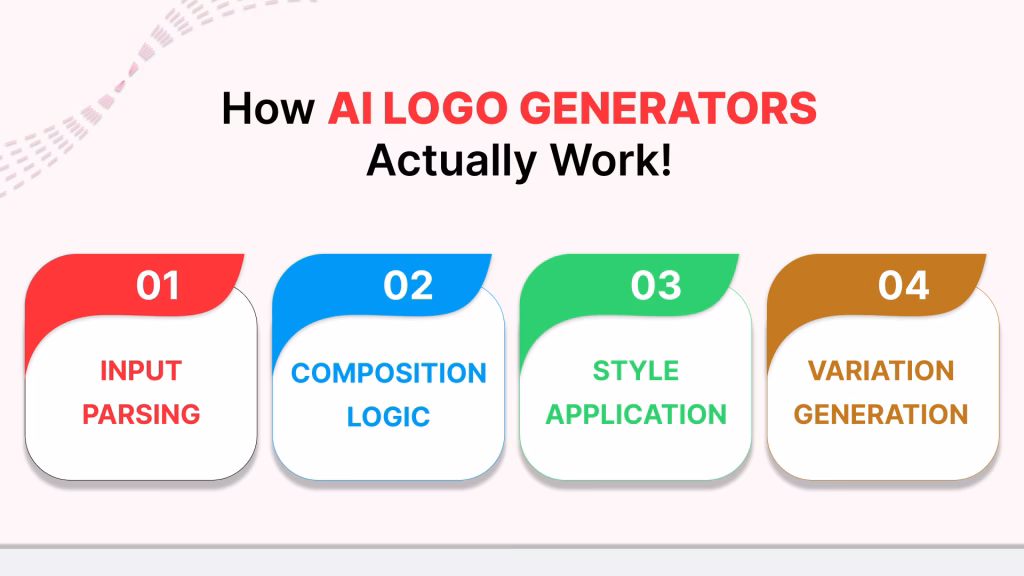 How AI LOGO GENERATORS Actually Work!

01
INPUT PARSING

02
COMPOSITION LOGIC

03
STYLE APPLICATION

04
VARIATION GENERATION